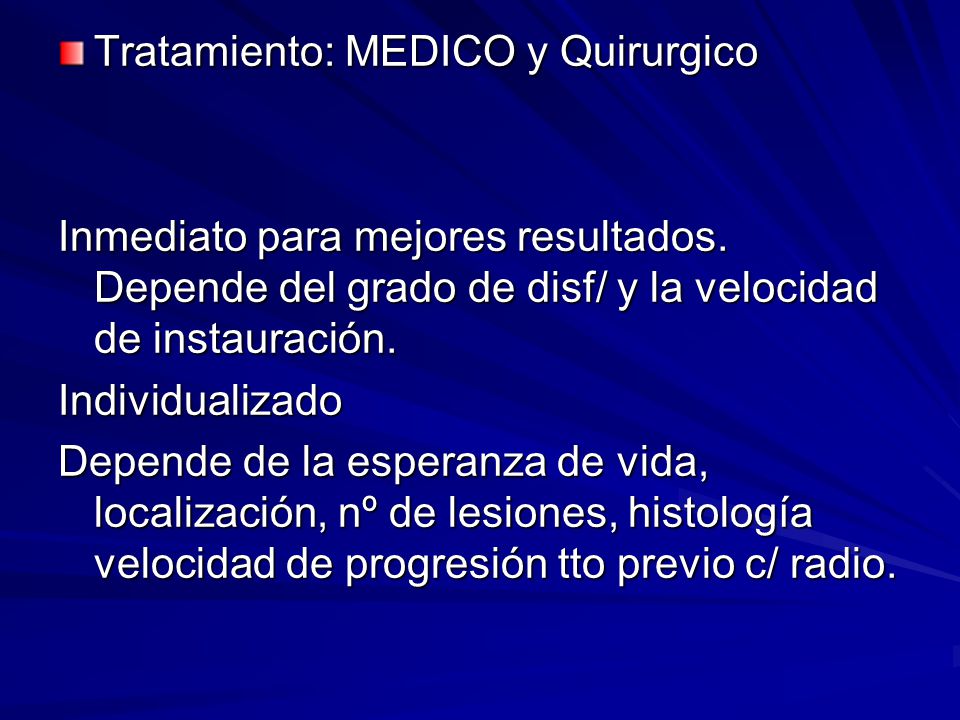 Tratamiento: MEDICO y Quirurgico

Inmediato para mejores resultados. Depende del grado de disf/ y la velocidad de instauración.

Individualizado

Depende de la esperanza de vida, localización, nº de lesiones, histología velocidad de progresión tto previo c/ radio.